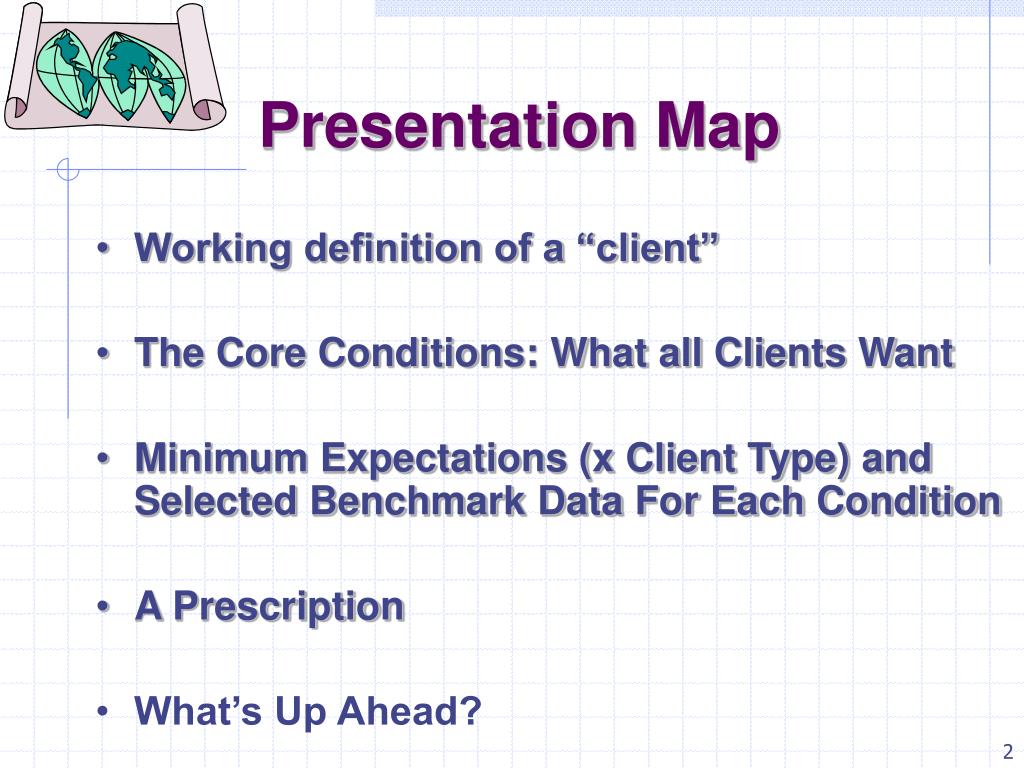 Presentation Map

• Working definition of a “client”

• The Core Conditions: What all Clients Want

• Minimum Expectations (x Client Type) and Selected Benchmark Data For Each Condition

• A Prescription

• What’s Up Ahead?

2